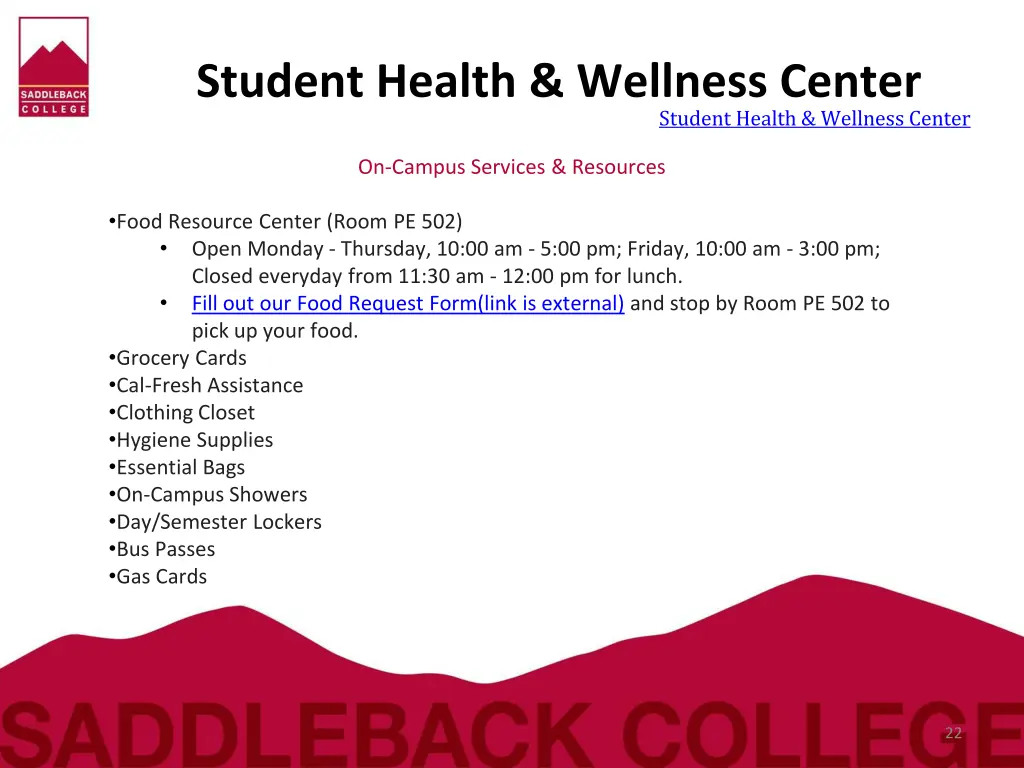 SADDLEBACK COLLEGE

Student Health & Wellness Center

Student Health & Wellness Center

On-Campus Services & Resources

•Food Resource Center (Room PE 502)
• Open Monday - Thursday, 10:00 am - 5:00 pm; Friday, 10:00 am - 3:00 pm; Closed everyday from 11:30 am - 12:00 pm for lunch.
• Fill out our Food Request Form(link is external) and stop by Room PE 502 to pick up your food.
•Grocery Cards
•Cal-Fresh Assistance
•Clothing Closet
•Hygiene Supplies
•Essential Bags
•On-Campus Showers
•Day/Semester Lockers
•Bus Passes
•Gas Cards

SADDLEBACK COLLEGE

22